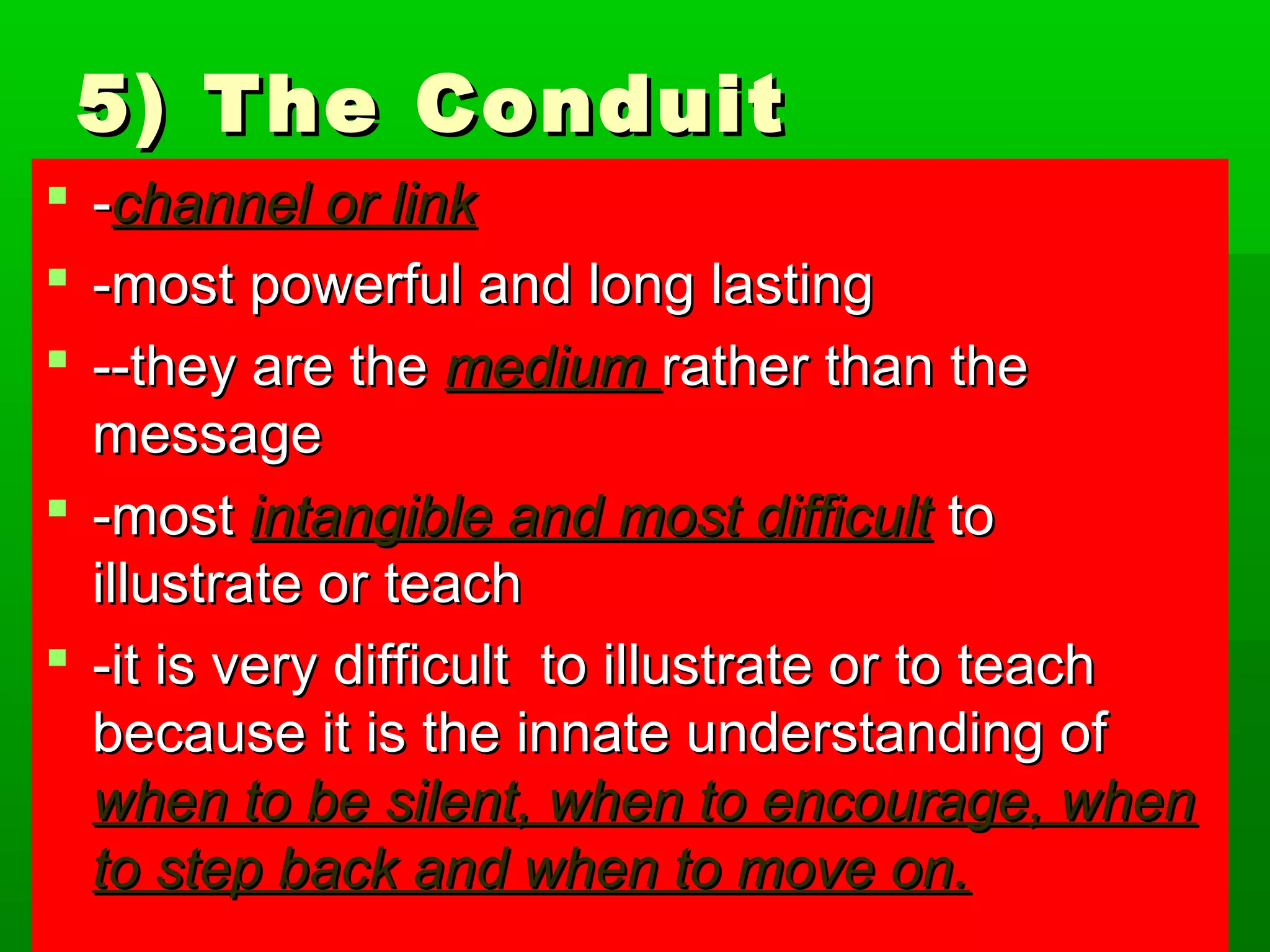 5) The Conduit

- -channel or link
- -most powerful and long lasting
- --they are the medium rather than the message
- -most intangible and most difficult to illustrate or teach
- -it is very difficult to illustrate or to teach because it is the innate understanding of when to be silent, when to encourage, when to step back and when to move on.